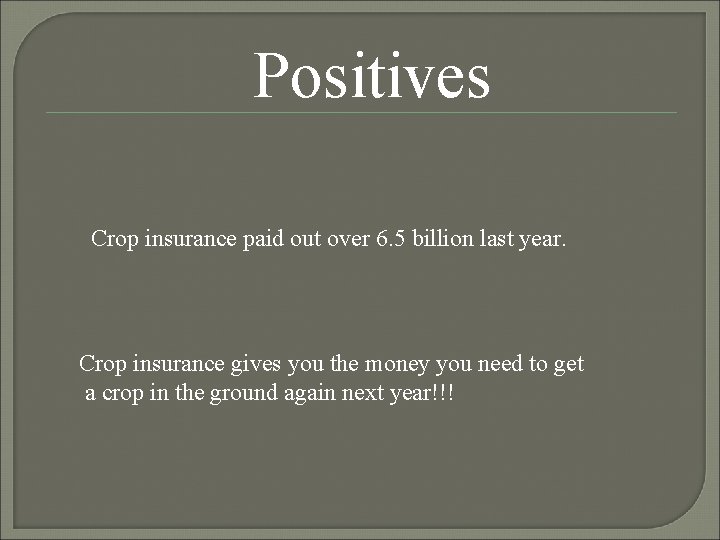 Positives

Crop insurance paid out over 6.5 billion last year.

Crop insurance gives you the money you need to get a crop in the ground again next year!!!